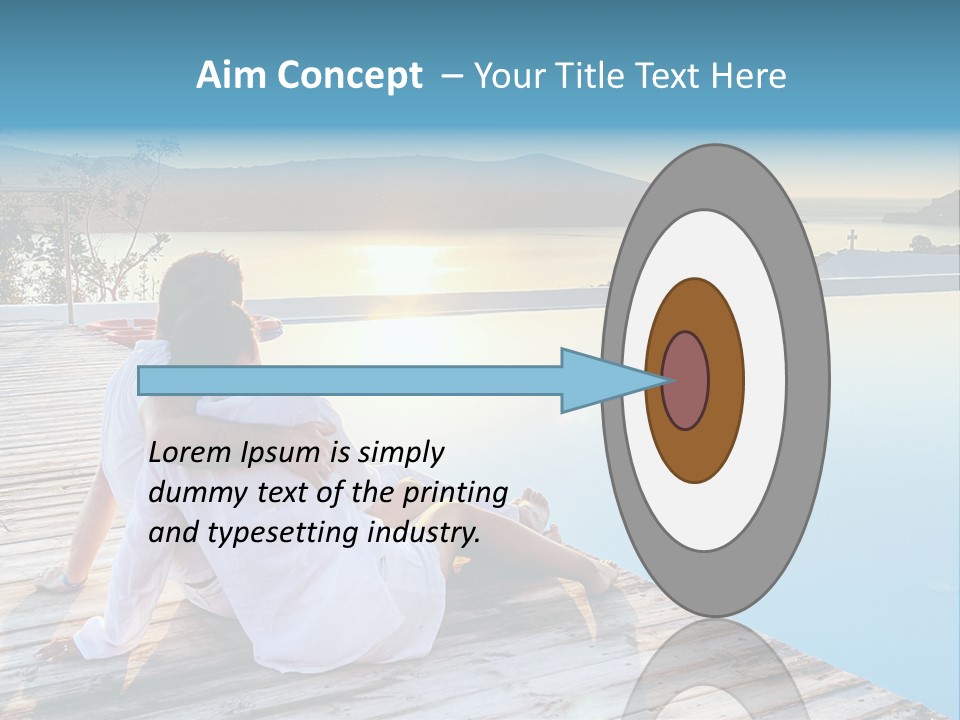 Aim Concept – Your Title Text Here

Lorem Ipsum is simply dummy text of the printing and typesetting industry.